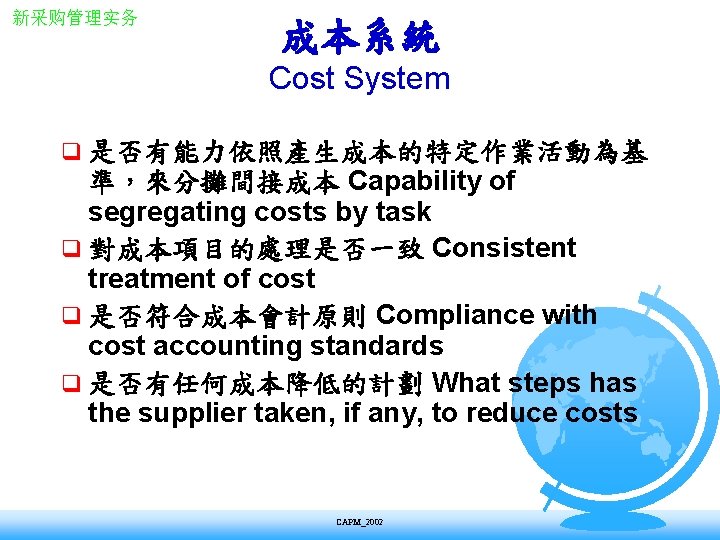 新采购管理实务

成本系統
Cost System

❑ 是否有能力依照產生成本的特定作業活動為基準，來分攤間接成本 Capability of segregating costs by task

❑ 對成本項目的處理是否一致 Consistent treatment of cost

❑ 是否符合成本會計原則 Compliance with cost accounting standards

❑ 是否有任何成本降低的計劃 What steps has the supplier taken, if any, to reduce costs

CAPM_2002